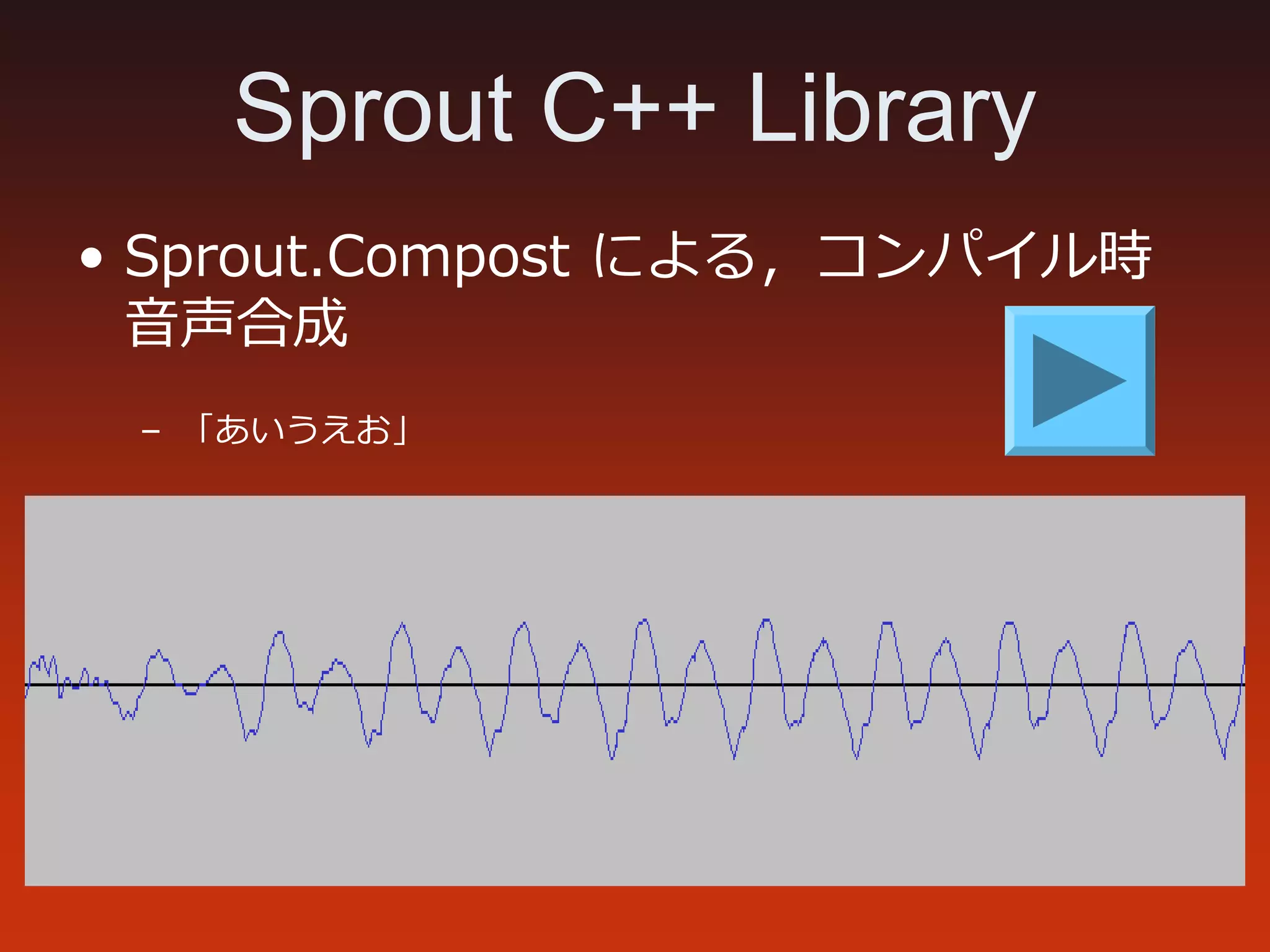 Sprout C++ Library

• Sprout.Compost による，コンパイル時音声合成

– 「あいうえお」